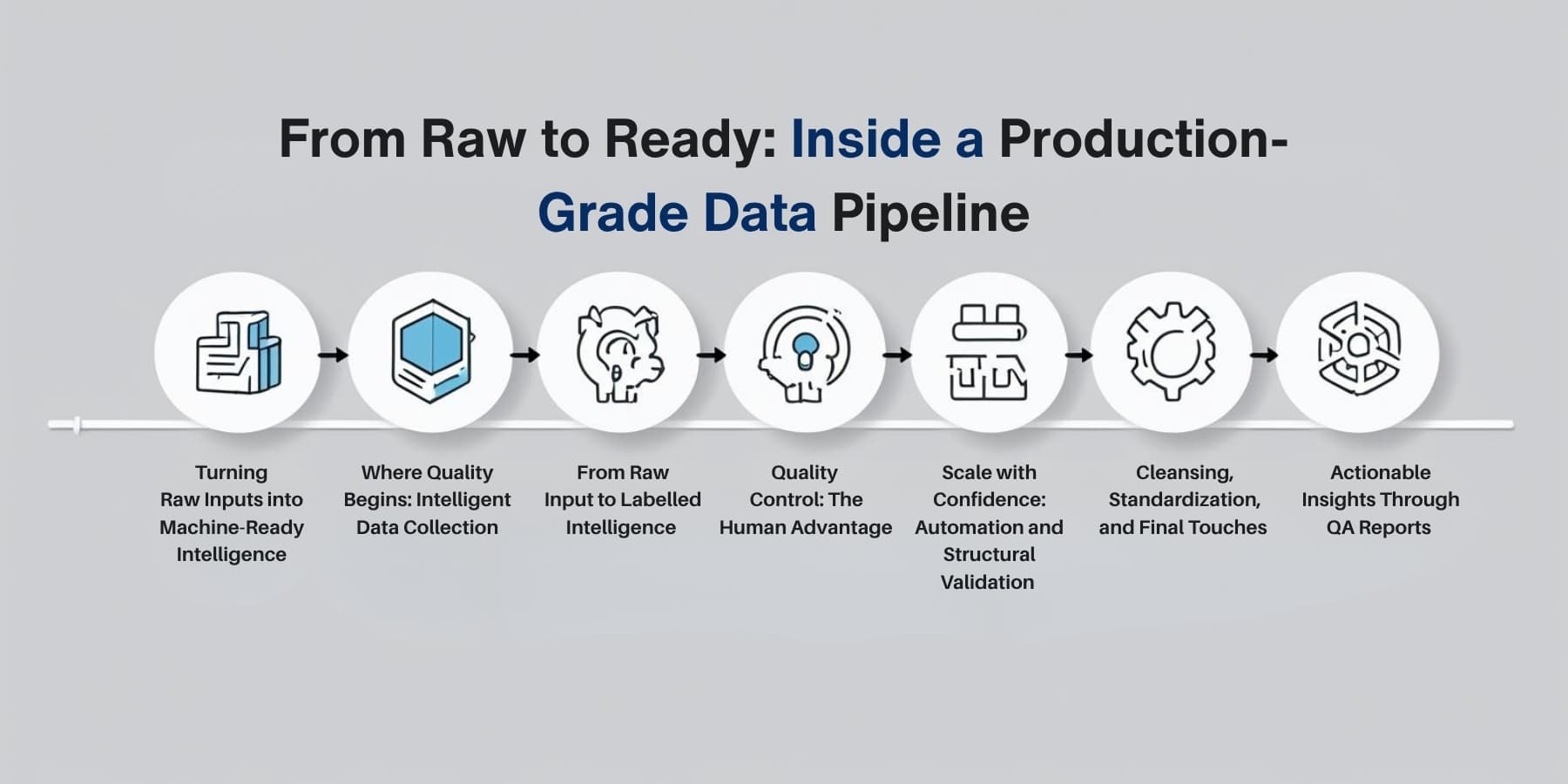 From Raw to Ready: Inside a Production-Grade Data Pipeline

Turning Raw Inputs into Machine-Ready Intelligence

Where Quality Begins: Intelligent Data Collection

From Raw Input to Labelled Intelligence

Quality Control: The Human Advantage

Scale with Confidence: Automation and Structural Validation

Cleansing, Standardization, and Final Touches

Actionable Insights Through QA Reports